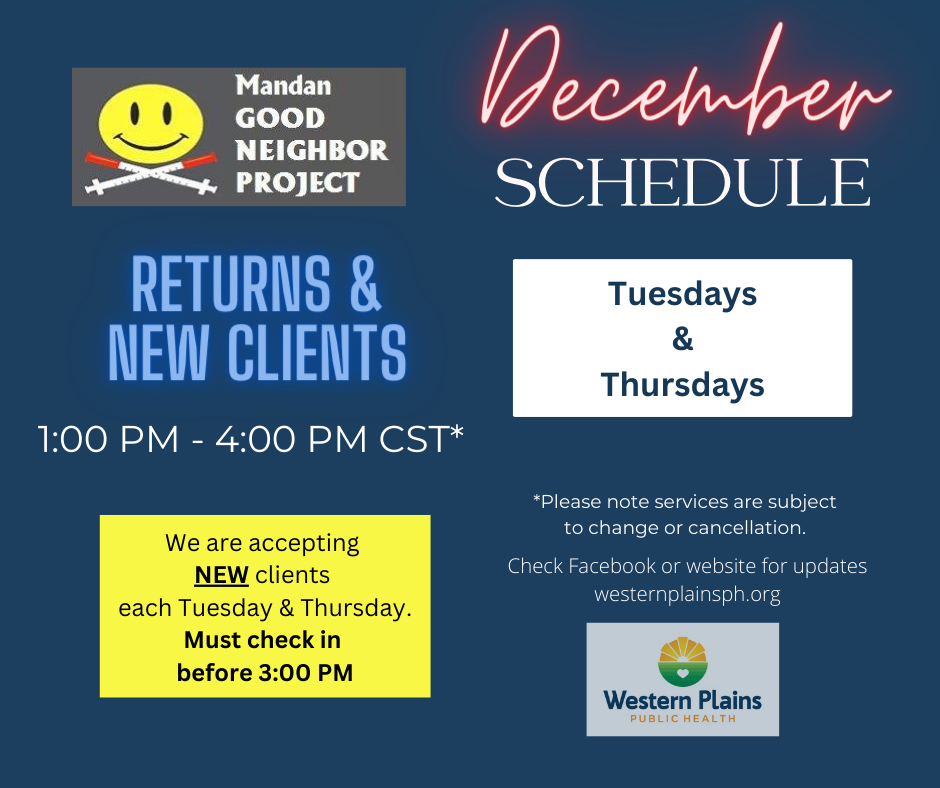 Mandan GOOD NEIGHBOR PROJECT

December SCHEDULE

RETURNS & NEW CLIENTS

1:00 PM - 4:00 PM CST*

Tuesdays & Thursdays

We are accepting NEW clients each Tuesday & Thursday. Must check in before 3:00 PM

*Please note services are subject to change or cancellation.

Check Facebook or website for updates westernplainsph.org

Western Plains PUBLIC HEALTH